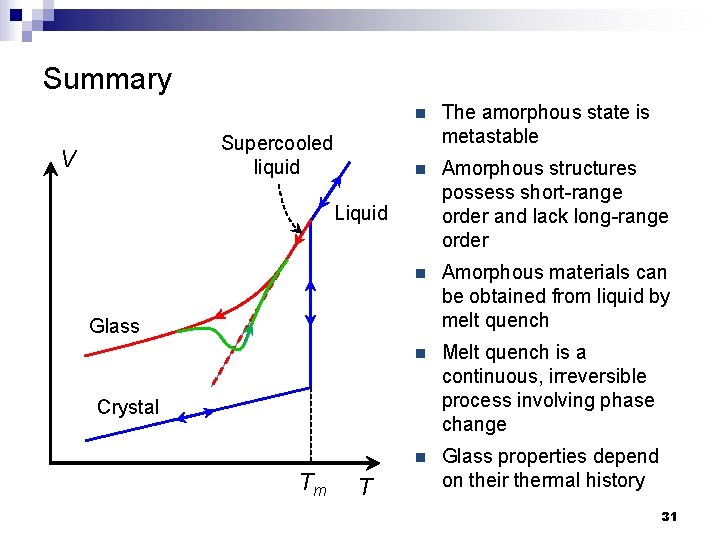 Summary

$V$

Supercooled liquid

Liquid

Glass

Crystal

$T_m$ $T$

- The amorphous state is metastable
- Amorphous structures possess short-range order and lack long-range order
- Amorphous materials can be obtained from liquid by melt quench
- Melt quench is a continuous, irreversible process involving phase change
- Glass properties depend on their thermal history

31